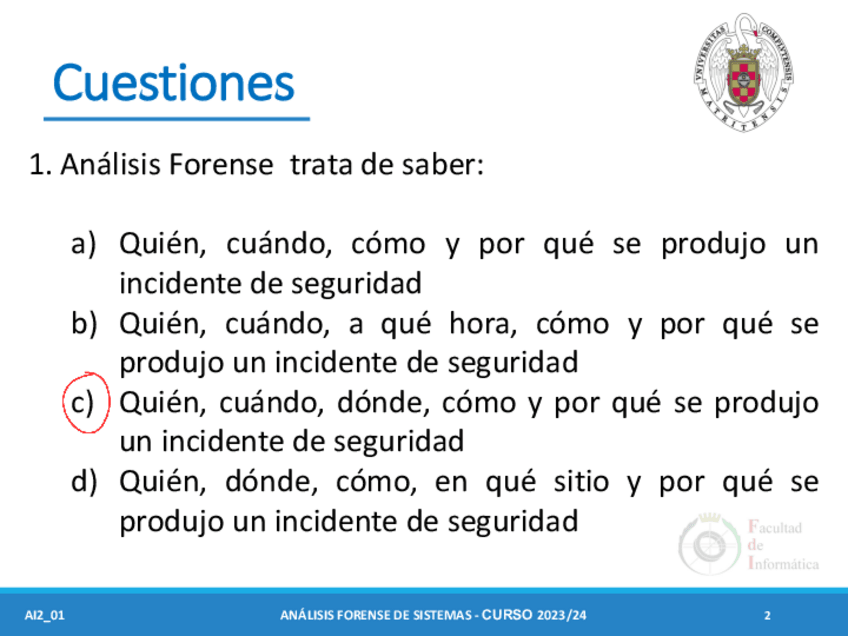 Cuestiones

UNIVERSITAS COMPLUTENSIS MATRITENSIS

1. Análisis Forense trata de saber:

a) Quién, cuándo, cómo y por qué se produjo un incidente de seguridad
b) Quién, cuándo, a qué hora, cómo y por qué se produjo un incidente de seguridad
c) Quién, cuándo, dónde, cómo y por qué se produjo un incidente de seguridad
d) Quién, dónde, cómo, en qué sitio y por qué se produjo un incidente de seguridad

Facultad de Informática

AI2_01 ANÁLISIS FORENSE DE SISTEMAS - CURSO 2023/24 2